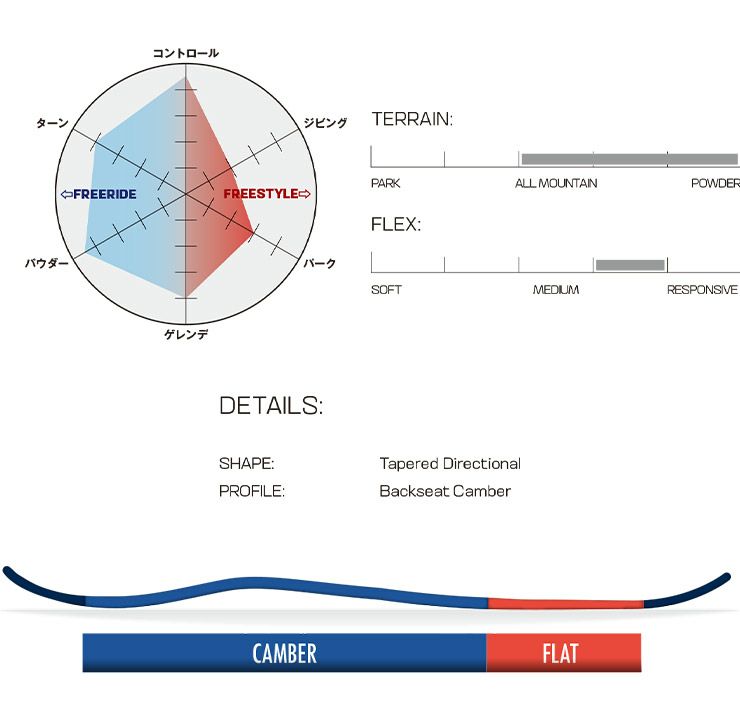 コントロール

ターン

ジビング

⇦FREERIDE

FREESTYLE⇨

パウダー

パーク

ゲレンデ

TERRAIN:

PARK

ALL MOUNTAIN

POWDER

FLEX:

SOFT

MEDIUM

RESPONSIVE

DETAILS:

SHAPE: Tapered Directional

PROFILE: Backseat Camber

CAMBER

FLAT